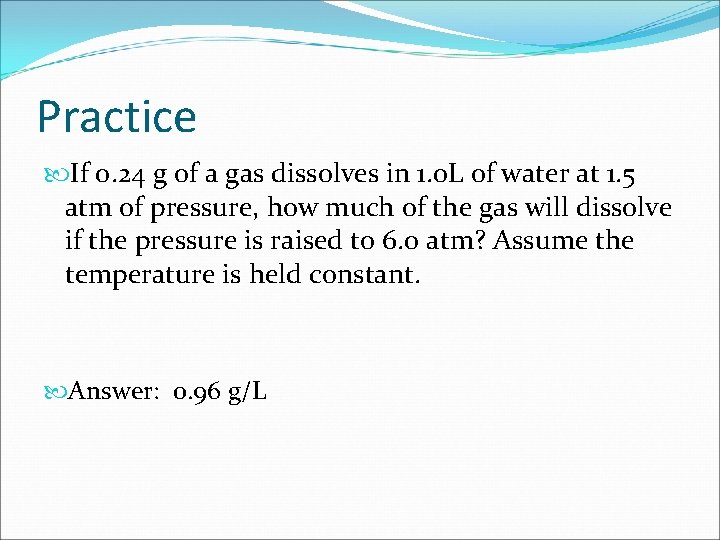 Practice

If 0.24 g of a gas dissolves in 1.0L of water at 1.5 atm of pressure, how much of the gas will dissolve if the pressure is raised to 6.0 atm? Assume the temperature is held constant.

Answer: 0.96 g/L